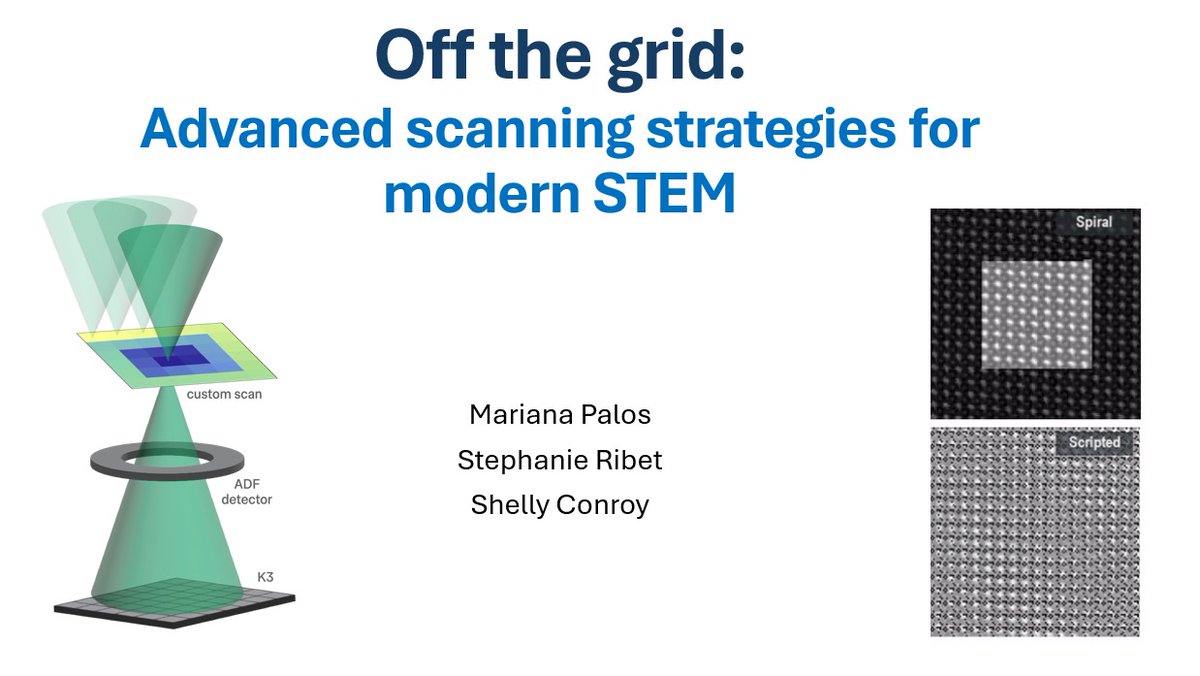 Off the grid:
Advanced scanning strategies for modern STEM

custom scan

ADF detector

K3

Mariana Palos
Stephanie Ribet
Shelly Conroy

Spiral

Scripted